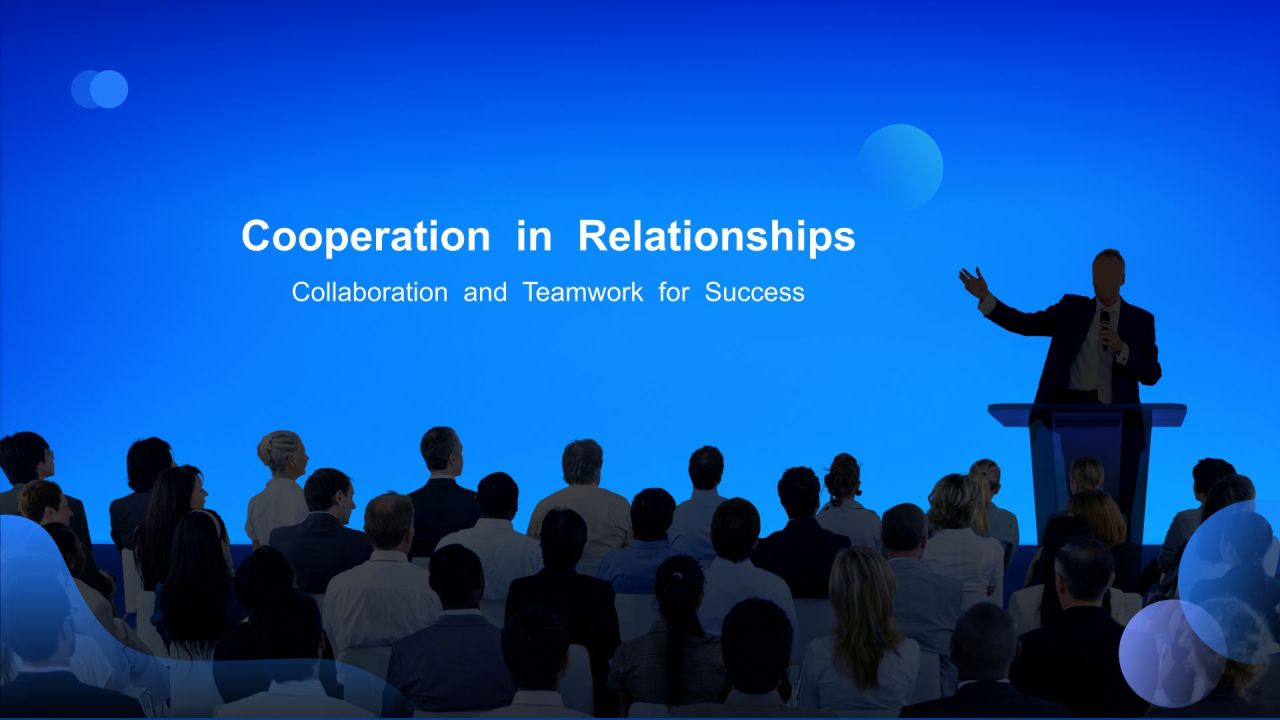 Cooperation in Relationships

Collaboration and Teamwork for Success